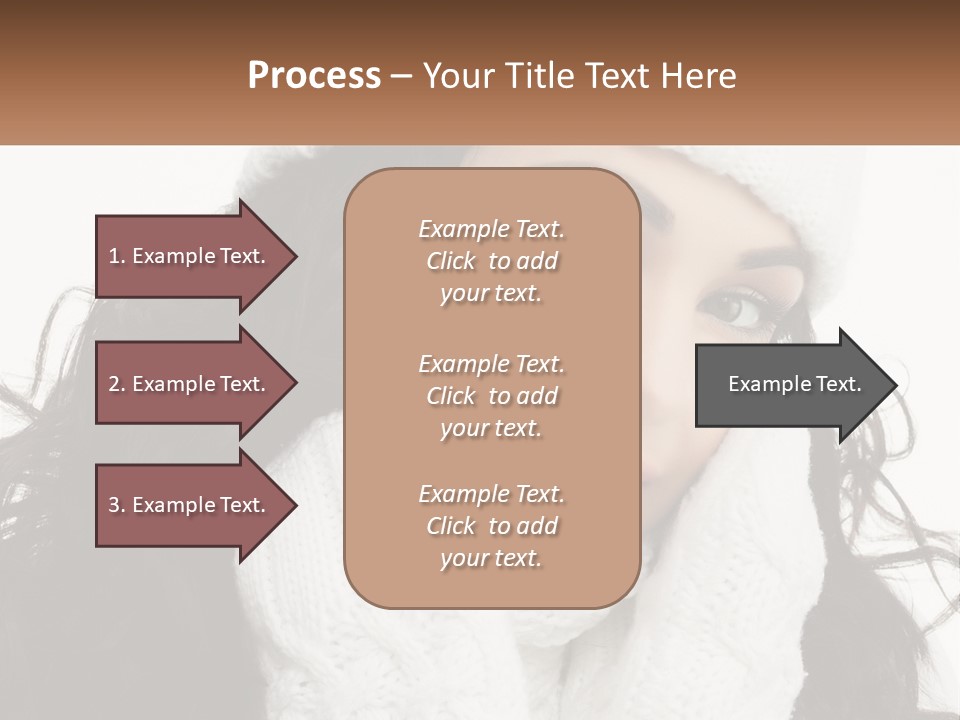 Process – Your Title Text Here

1. Example Text.

2. Example Text.

3. Example Text.

Example Text. Click to add your text.

Example Text. Click to add your text.

Example Text. Click to add your text.

Example Text.